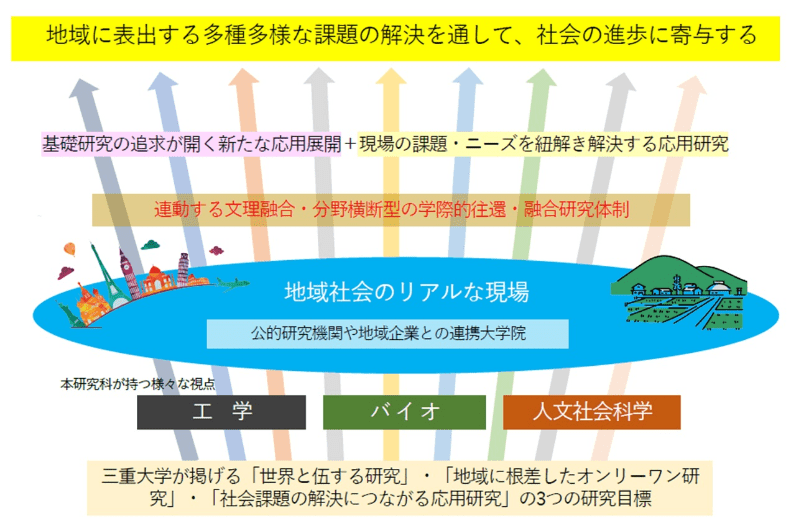 地域に表出する多種多様な課題の解決を通して、社会の進歩に寄与する

基礎研究の追求が開く新たな応用展開＋現場の課題・ニーズを紐解き解決する応用研究

連動する文理融合・分野横断型の学際的往還・融合研究体制

地域社会のリアルな現場

公的研究機関や地域企業との連携大学院

本研究科が持つ様々な視点

工　学

バイオ

人文社会科学

三重大学が掲げる「世界と伍する研究」・「地域に根差したオンリーワン研究」・「社会課題の解決につながる応用研究」の3つの研究目標